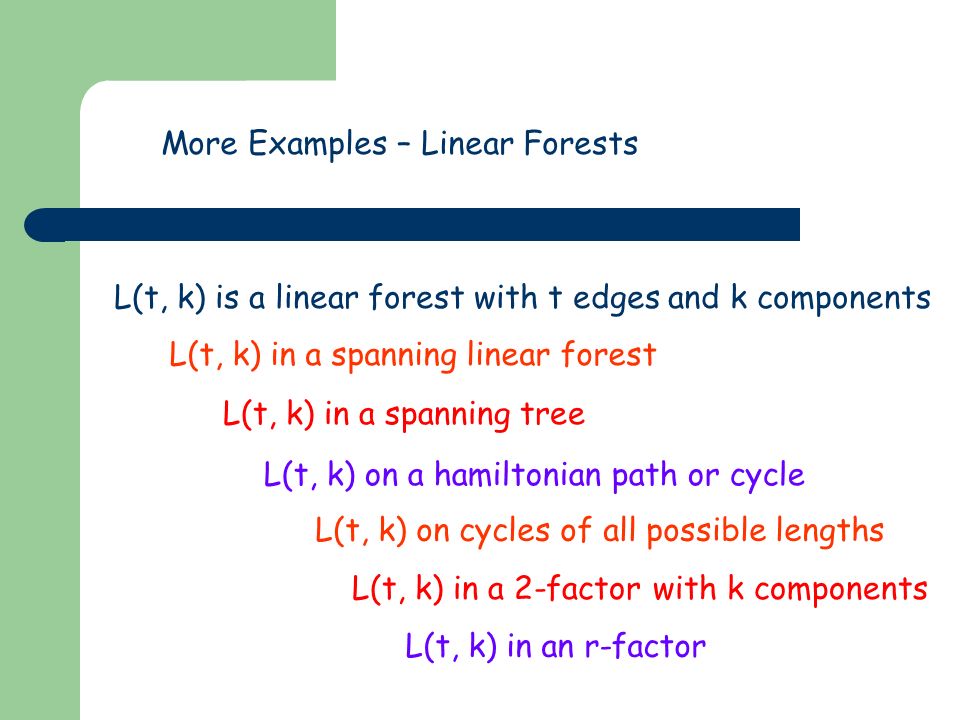 More Examples – Linear Forests

L(t, k) is a linear forest with t edges and k components

L(t, k) in a spanning linear forest

L(t, k) in a spanning tree

L(t, k) on a hamiltonian path or cycle

L(t, k) on cycles of all possible lengths

L(t, k) in a 2-factor with k components

L(t, k) in an r-factor